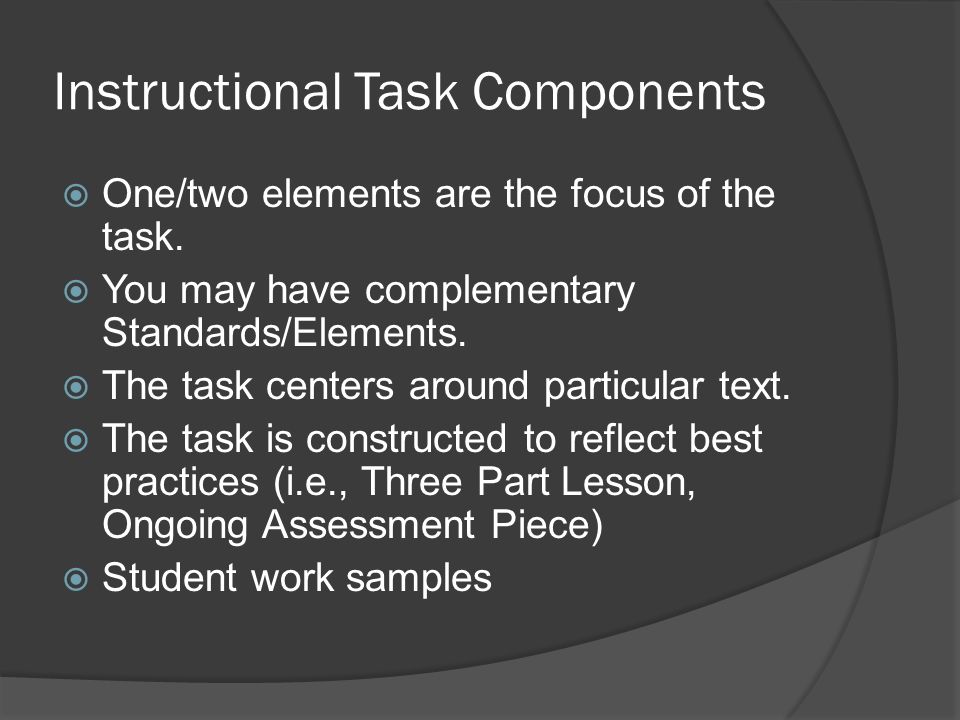 Instructional Task Components

One/two elements are the focus of the task.

You may have complementary Standards/Elements.

The task centers around particular text.

The task is constructed to reflect best practices (i.e., Three Part Lesson, Ongoing Assessment Piece)

Student work samples